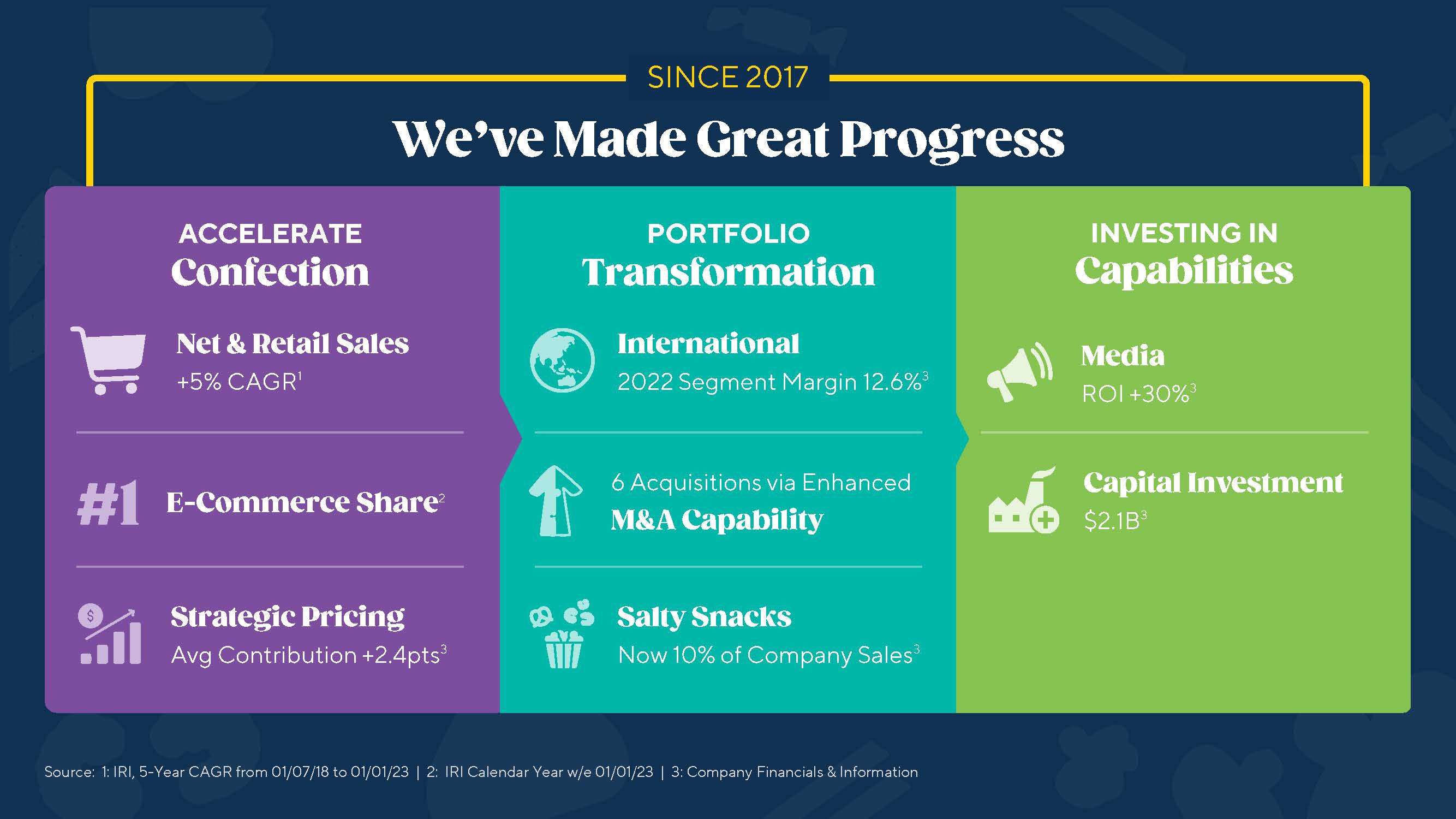 SINCE 2017

We've Made Great Progress

ACCELERATE
Confection

Net & Retail Sales
+5% CAGR$^1$

#1 E-Commerce Share$^2$

Strategic Pricing
Avg Contribution +2.4pts$^3$

PORTFOLIO
Transformation

International
2022 Segment Margin 12.6%$^3$

6 Acquisitions via Enhanced
M&A Capability

Salty Snacks
Now 10% of Company Sales$^3$

INVESTING IN
Capabilities

Media
ROI +30%$^3$

Capital Investment
\$2.1B$^3$

Source: 1: IRI, 5-Year CAGR from 01/07/18 to 01/01/23 | 2: IRI Calendar Year w/e 01/01/23 | 3: Company Financials & Information